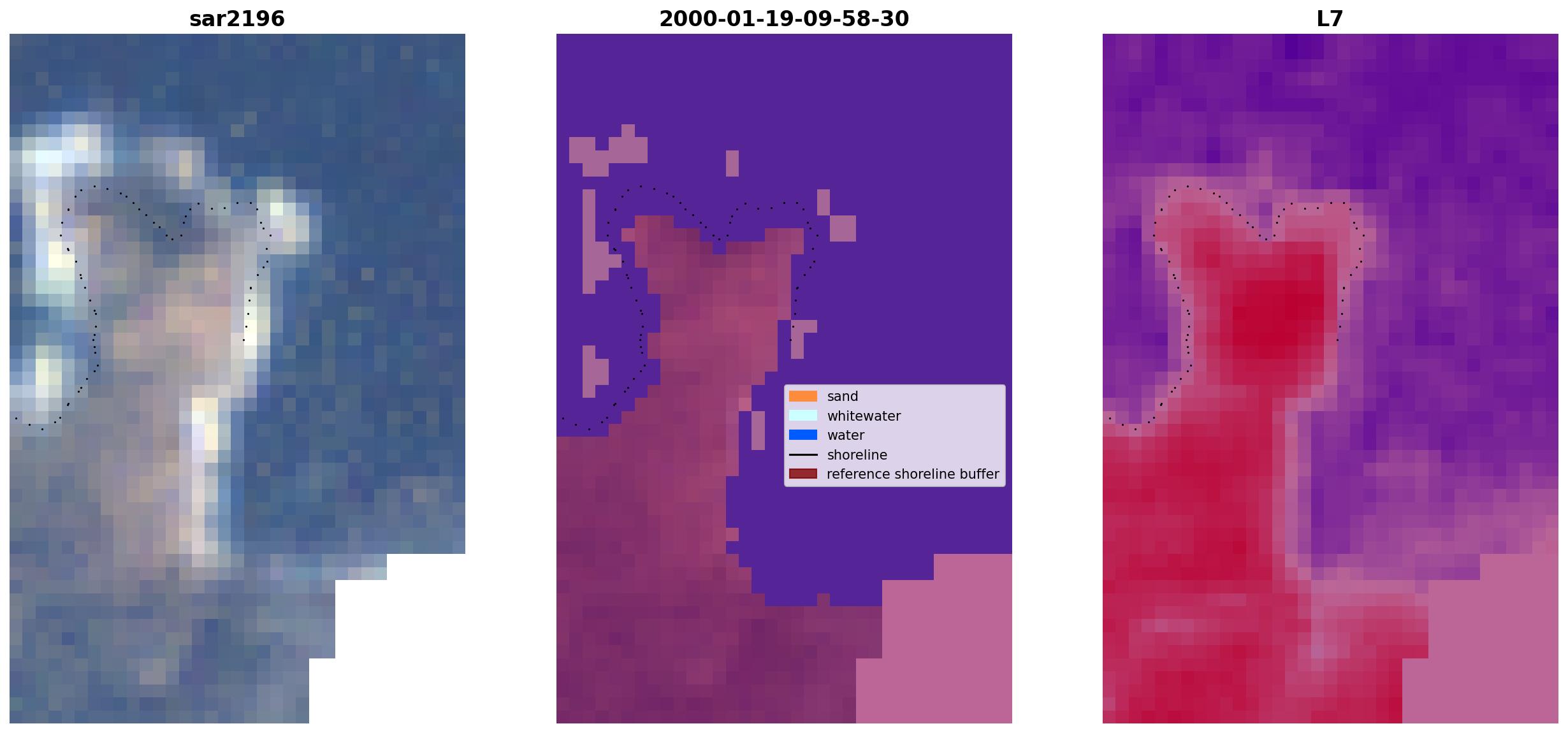 sar2196

2000-01-19-09-58-30

sand
whitewater
water
shoreline
reference shoreline buffer

L7